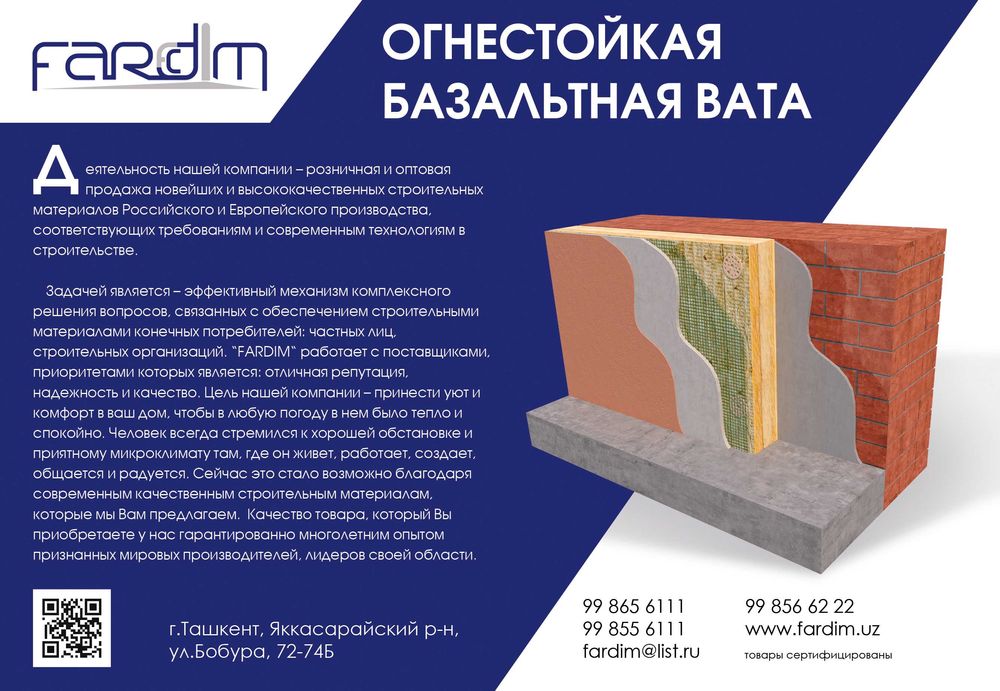 FARDIM

ОГНЕСТОЙКАЯ БАЗАЛЬТНАЯ ВАТА

Деятельность нашей компании – розничная и оптовая продажа новейших и высококачественных строительных материалов Российского и Европейского производства, соответствующих требованиям и современным технологиям в строительстве.

Задачей является – эффективный механизм комплексного решения вопросов, связанных с обеспечением строительными материалами конечных потребителей: частных лиц, строительных организаций. "FARDIM" работает с поставщиками, приоритетами которых является: отличная репутация, надежность и качество. Цель нашей компании – принести уют и комфорт в ваш дом, чтобы в любую погоду в нем было тепло и спокойно. Человек всегда стремился к хорошей обстановке и приятному микроклимату там, где он живет, работает, создает, общается и радуется. Сейчас это стало возможно благодаря современным качественным строительным материалам, которые мы Вам предлагаем. Качество товара, который Вы приобретаете у нас гарантированно многолетним опытом признанных мировых производителей, лидеров своей области.

г.Ташкент, Яккасарайский р-н, ул.Бобура, 72-74Б

99 865 6111
99 855 6111
fardim@list.ru

99 856 62 22
www.fardim.uz
товары сертифицированы